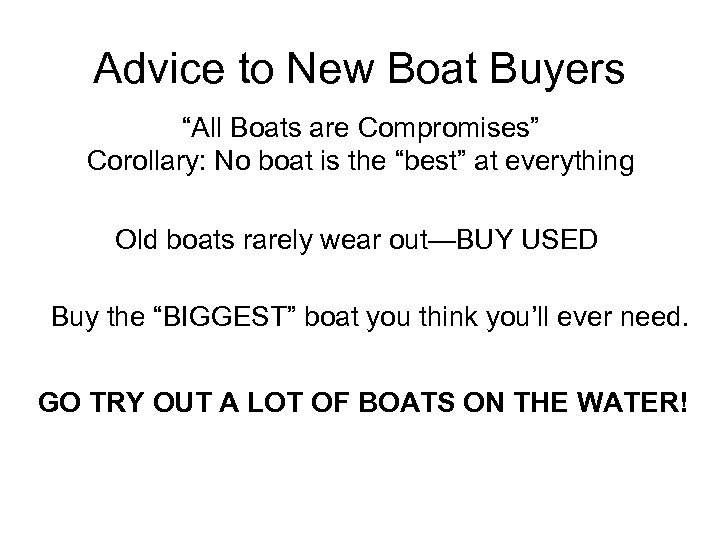 Advice to New Boat Buyers

“All Boats are Compromises”
Corollary: No boat is the “best” at everything

Old boats rarely wear out—BUY USED

Buy the “BIGGEST” boat you think you’ll ever need.

GO TRY OUT A LOT OF BOATS ON THE WATER!